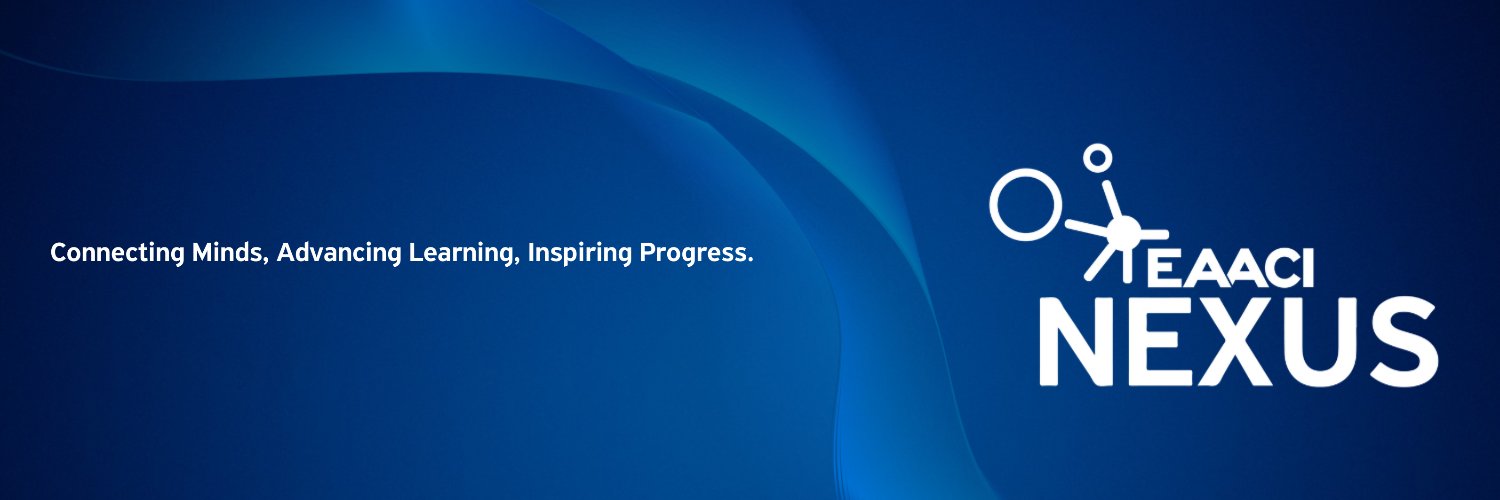 Connecting Minds, Advancing Learning, Inspiring Progress.

EAACI
NEXUS